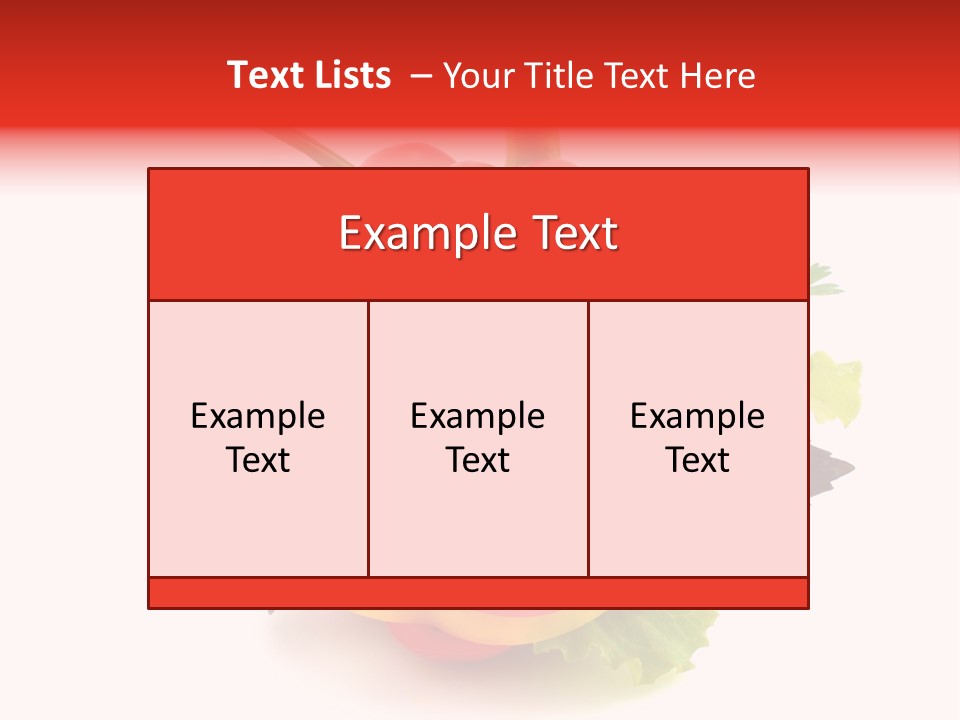 Text Lists – Your Title Text Here

Example Text

Example Text

Example Text

Example Text